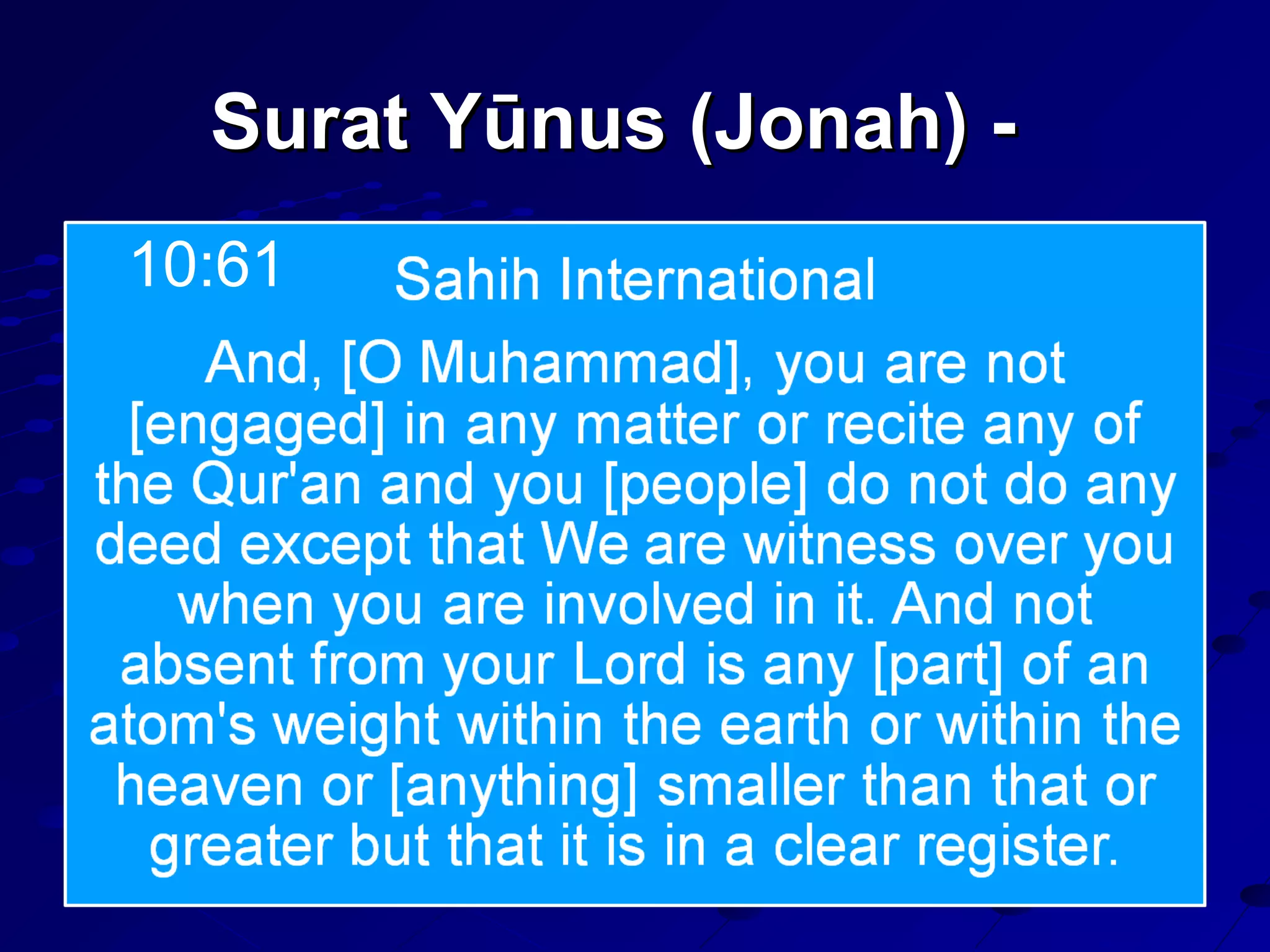 Surat Yūnus (Jonah) -

10:61

Sahih International

And, [O Muhammad], you are not [engaged] in any matter or recite any of the Qur'an and you [people] do not do any deed except that We are witness over you when you are involved in it. And not absent from your Lord is any [part] of an atom's weight within the earth or within the heaven or [anything] smaller than that or greater but that it is in a clear register.